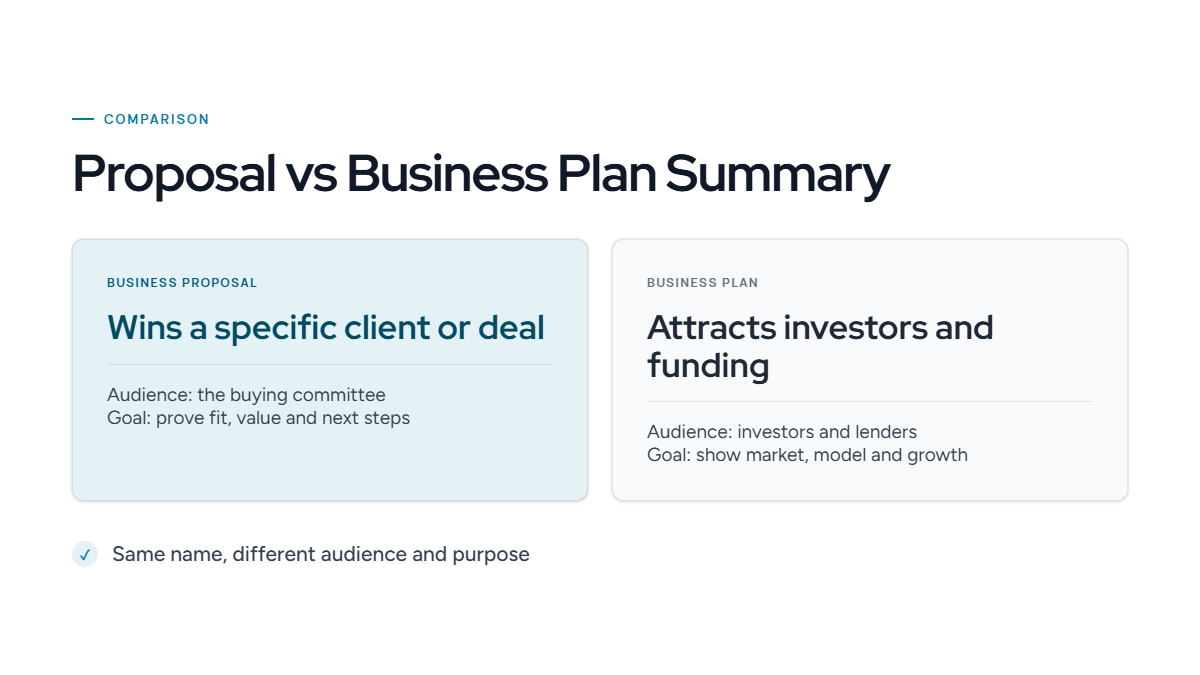 COMPARISON

Proposal vs Business Plan Summary

BUSINESS PROPOSAL

Wins a specific client or deal

Audience: the buying committee
Goal: prove fit, value and next steps

BUSINESS PLAN

Attracts investors and funding

Audience: investors and lenders
Goal: show market, model and growth

✓ Same name, different audience and purpose